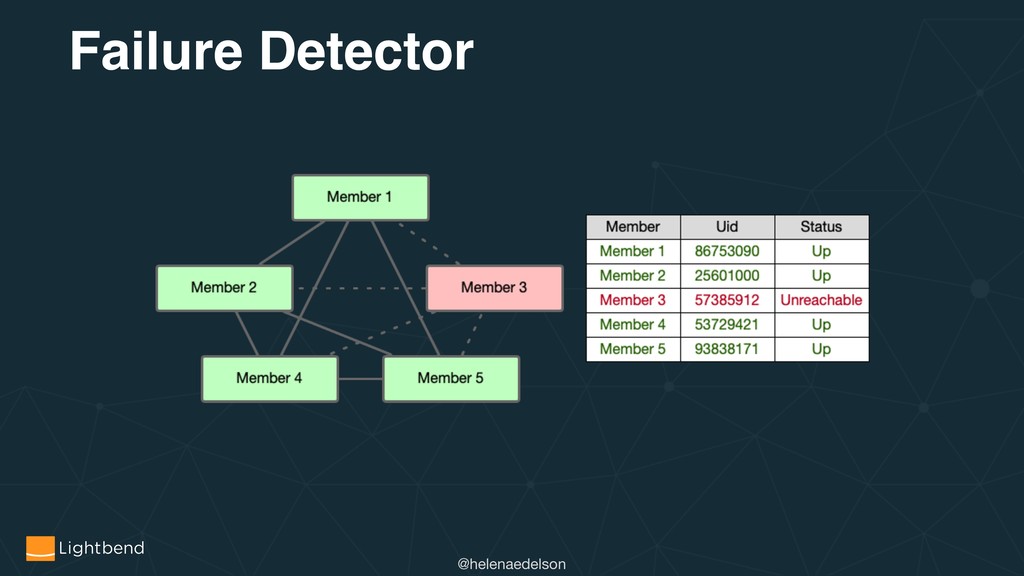 Failure Detector

Member 1

Member 2

Member 3

Member 4

Member 5

| Member | Uid | Status |
|---|---|---|
| Member 1 | 86753090 | Up |
| Member 2 | 25601000 | Up |
| Member 3 | 57385912 | Unreachable |
| Member 4 | 53729421 | Up |
| Member 5 | 93838171 | Up |

Lightbend

@helenaedelson